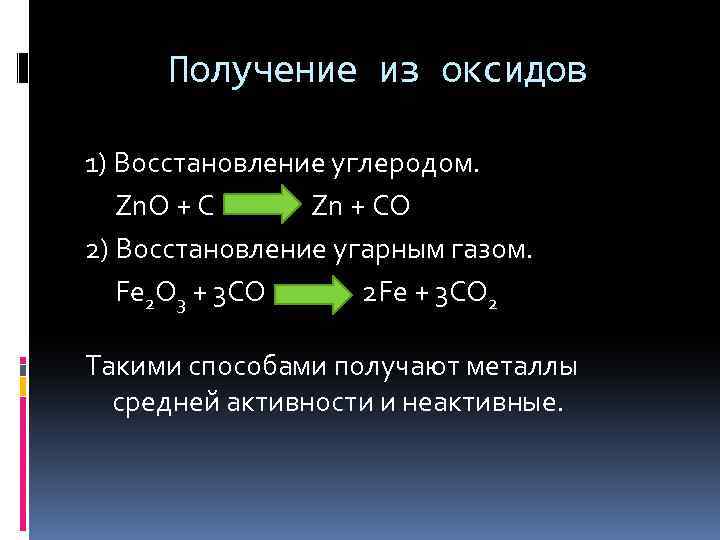 Получение из оксидов

1) Восстановление углеродом.

$ZnO + C \rightarrow Zn + CO$

2) Восстановление угарным газом.

$Fe_2O_3 + 3CO \rightarrow 2Fe + 3CO_2$

Такими способами получают металлы средней активности и неактивные.